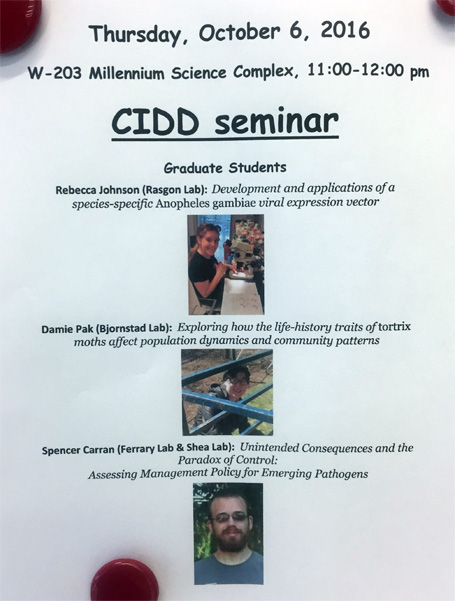 Thursday, October 6, 2016

W-203 Millennium Science Complex, 11:00-12:00 pm

CIDD seminar

Graduate Students

Rebecca Johnson (Rasgon Lab): Development and applications of a species-specific Anopheles gambiae viral expression vector

Damie Pak (Bjornstad Lab): Exploring how the life-history traits of tortrix moths affect population dynamics and community patterns

Spencer Carran (Ferrary Lab & Shea Lab): Unintended Consequences and the Paradox of Control: Assessing Management Policy for Emerging Pathogens